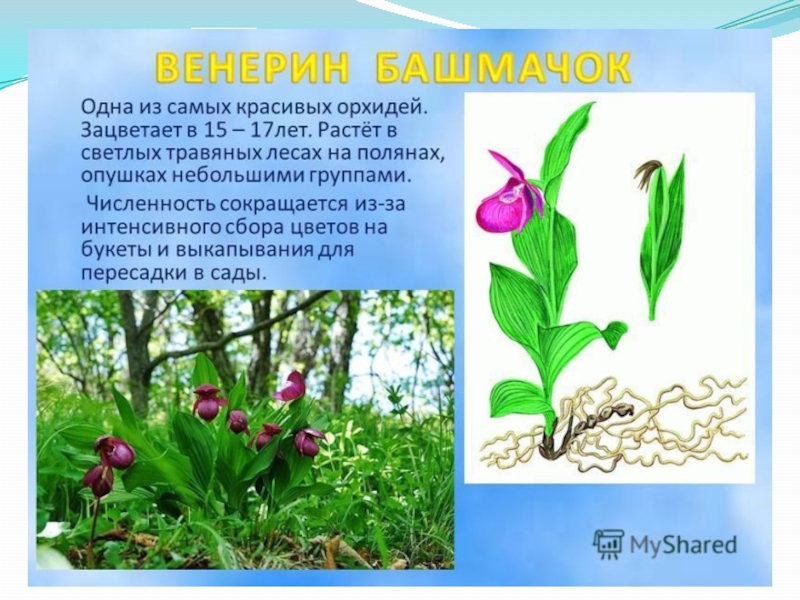 ВЕНЕРИН БАШМАЧОК

Одна из самых красивых орхидей. Зацветает в 15 – 17лет. Растёт в светлых травяных лесах на полянах, опушках небольшими группами.

Численность сокращается из-за интенсивного сбора цветов на букеты и выкапывания для пересадки в сады.

MyShared